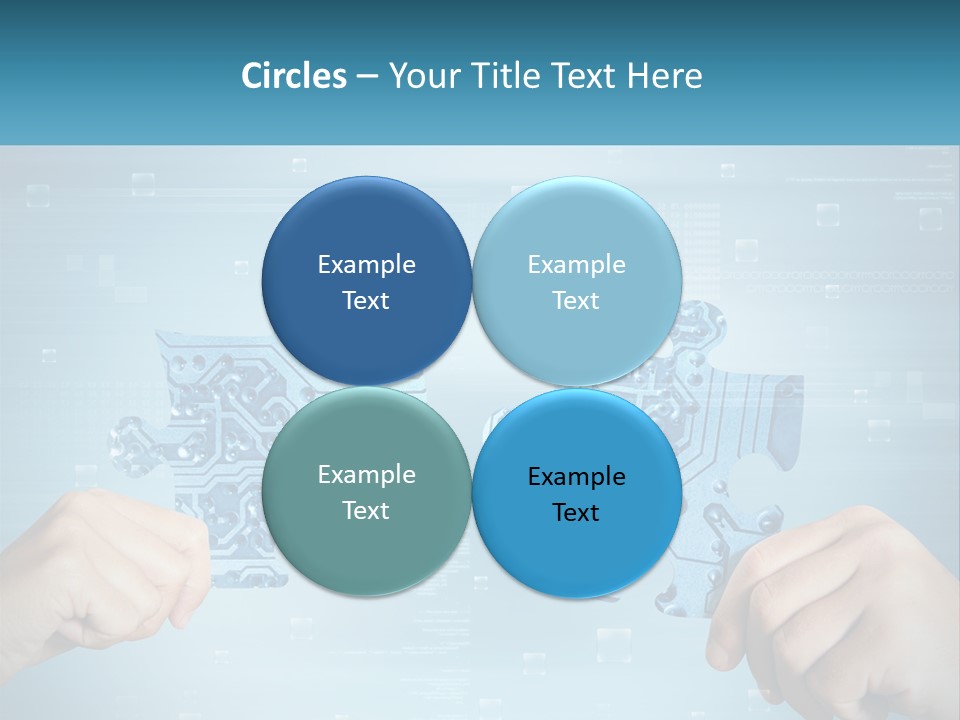 Circles – Your Title Text Here

Example Text

Example Text

Example Text

Example Text